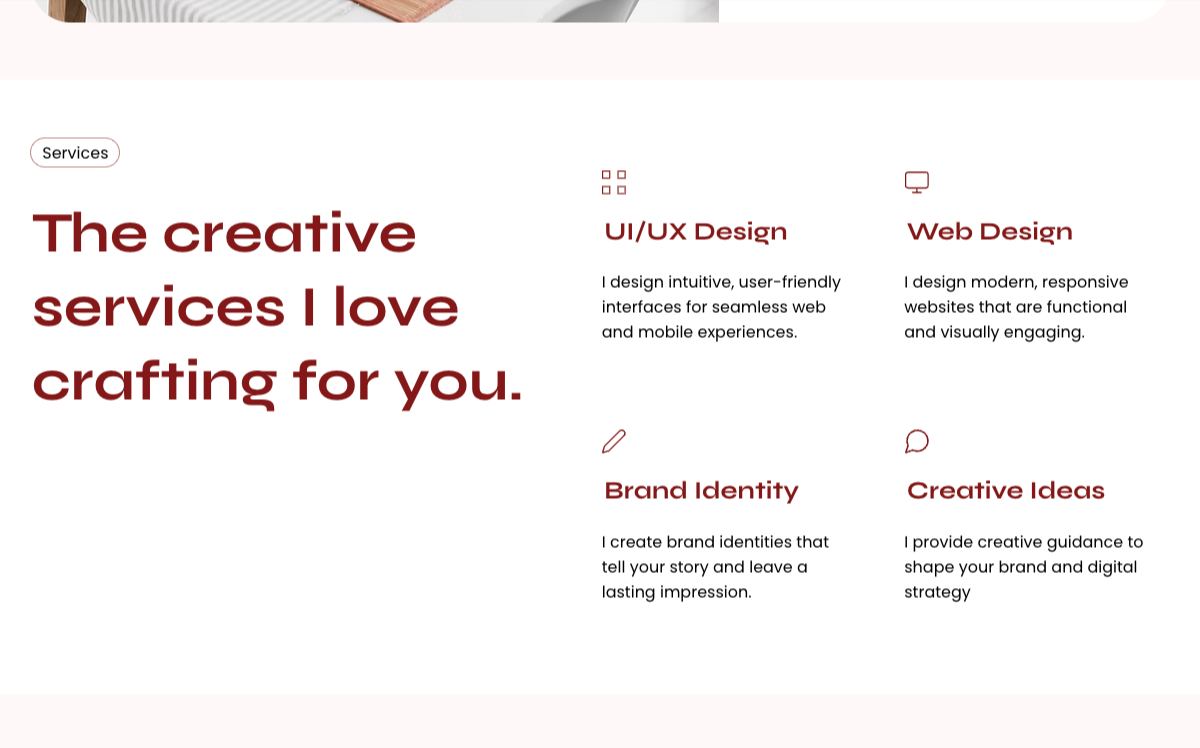 Services

The creative services I love crafting for you.

UI/UX Design

I design intuitive, user-friendly interfaces for seamless web and mobile experiences.

Web Design

I design modern, responsive websites that are functional and visually engaging.

Brand Identity

I create brand identities that tell your story and leave a lasting impression.

Creative Ideas

I provide creative guidance to shape your brand and digital strategy